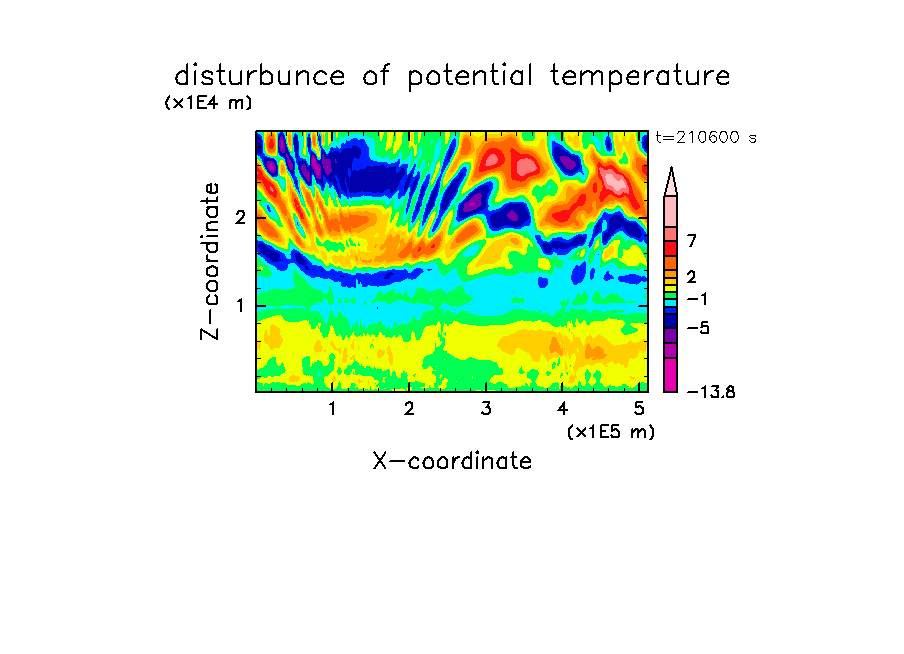 disturbunce of potential temperature

(x1E4 m)

t=210600 s

Z-coordinate

2

1

7

2

−1

−5

−13.8

1

2

3

4

5

(x1E5 m)

X-coordinate